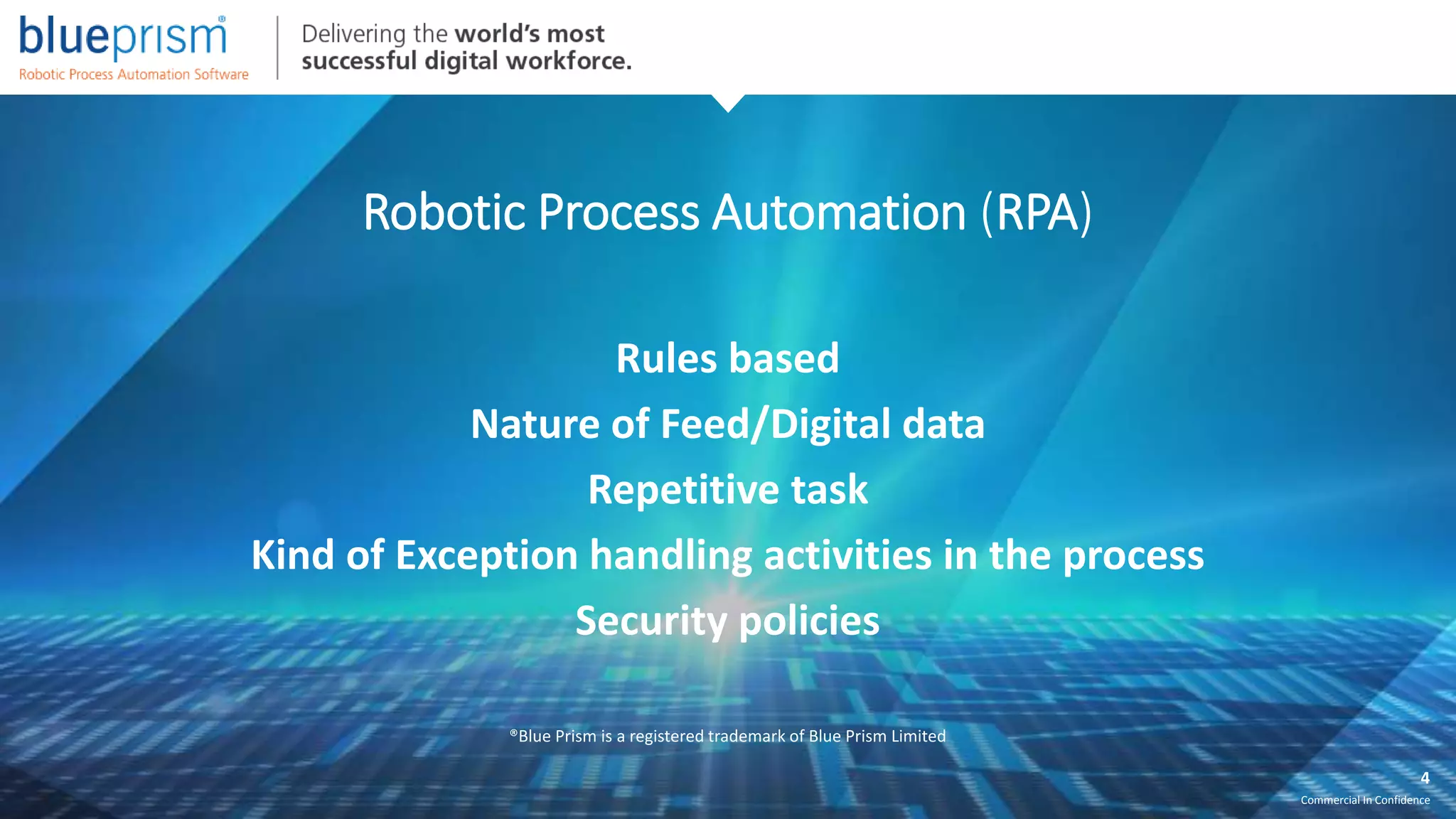 blueprism®
Robotic Process Automation Software

Delivering the world's most successful digital workforce.

Robotic Process Automation (RPA)

Rules based
Nature of Feed/Digital data
Repetitive task
Kind of Exception handling activities in the process
Security policies

®Blue Prism is a registered trademark of Blue Prism Limited

4
Commercial In Confidence